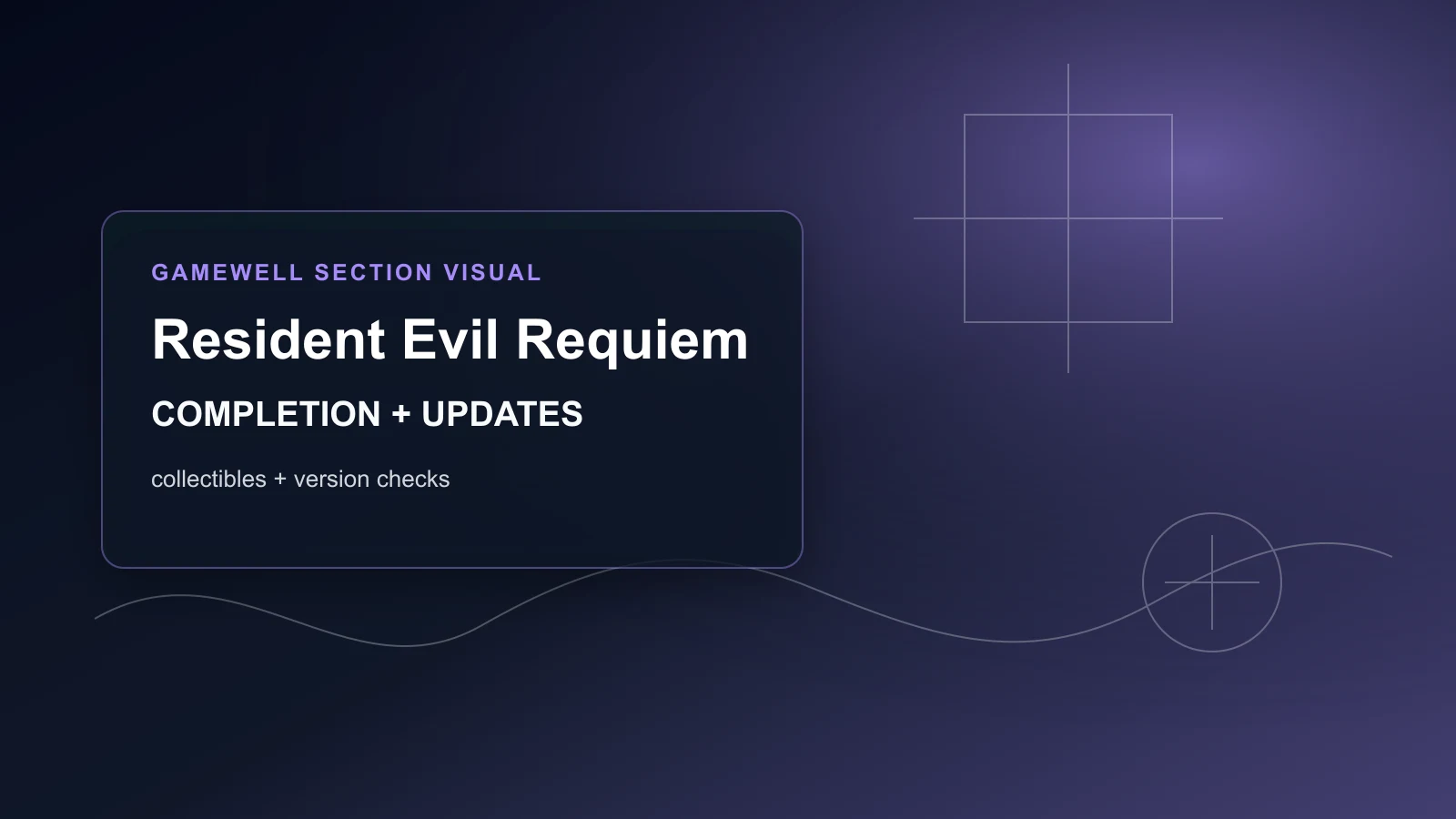 GAMEWELL SECTION VISUAL

Resident Evil Requiem

COMPLETION + UPDATES

collectibles + version checks